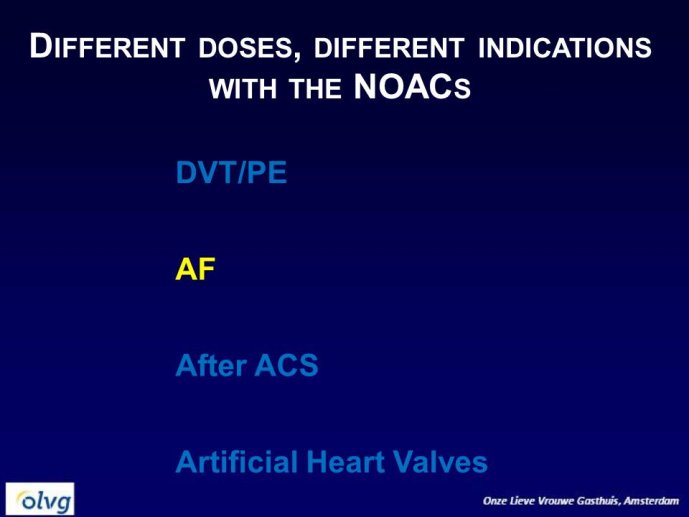 DIFFERENT DOSES, DIFFERENT INDICATIONS WITH THE NOACS

DVT/PE

AF

After ACS

Artificial Heart Valves

olvg

Onze Lieve Vrouwe Gasthuis, Amsterdam